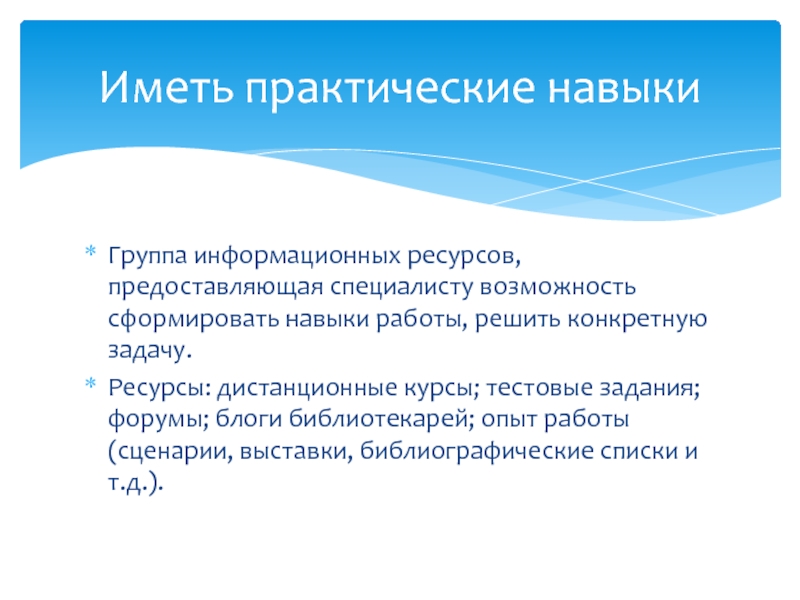 Иметь практические навыки

* Группа информационных ресурсов, предоставляющая специалисту возможность сформировать навыки работы, решить конкретную задачу.
* Ресурсы: дистанционные курсы; тестовые задания; форумы; блоги библиотекарей; опыт работы (сценарии, выставки, библиографические списки и т.д.).